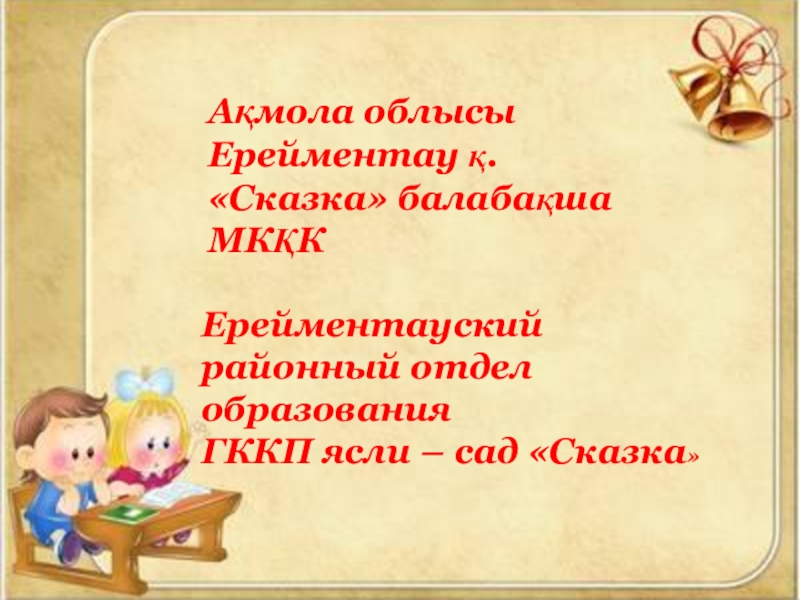 Ақмола облысы Ерейментау қ. «Сказка» балабақша МКҚК

Ерейментауский районный отдел образования ГККП ясли – сад «Сказка»